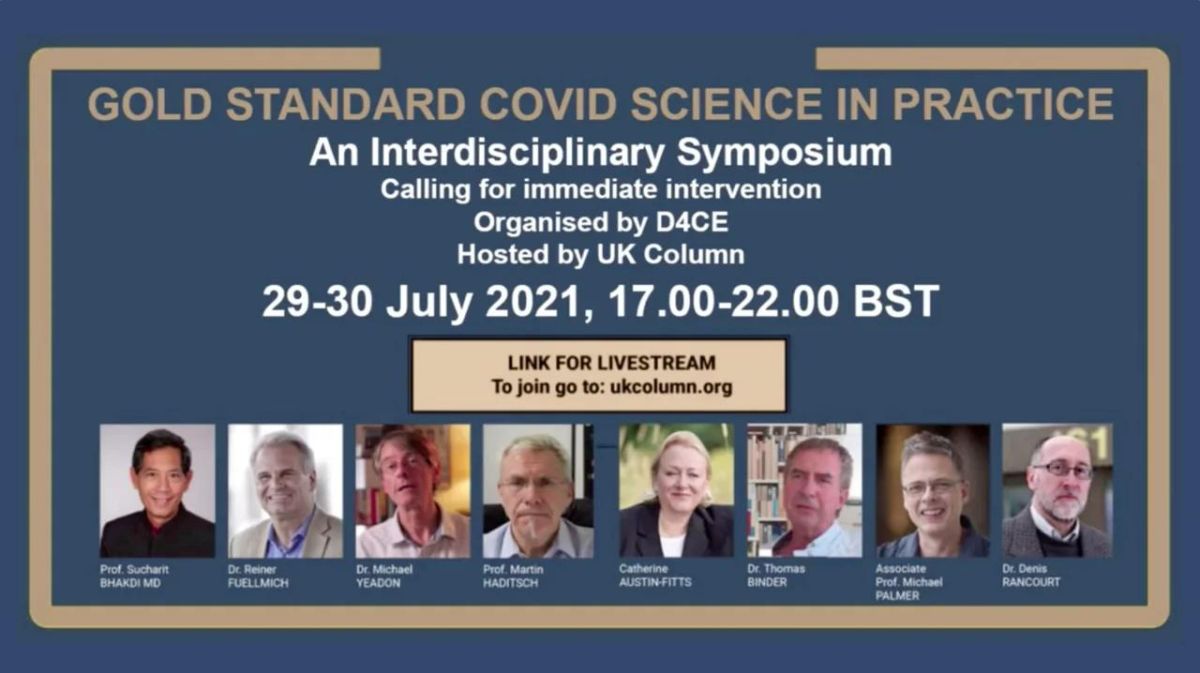 GOLD STANDARD COVID SCIENCE IN PRACTICE

An Interdisciplinary Symposium
Calling for immediate intervention
Organised by D4CE
Hosted by UK Column

29-30 July 2021, 17.00-22.00 BST

LINK FOR LIVESTREAM
To join go to: ukcolumn.org

Prof. Sucharit BHAKDI MD

Dr. Reiner FUELLMICH

Dr. Michael YEADON

Prof. Martin HADITSCH

Catherine AUSTIN-FITTS

Dr. Thomas BINDER

Associate Prof. Michael PALMER

Dr. Denis RANCOURT